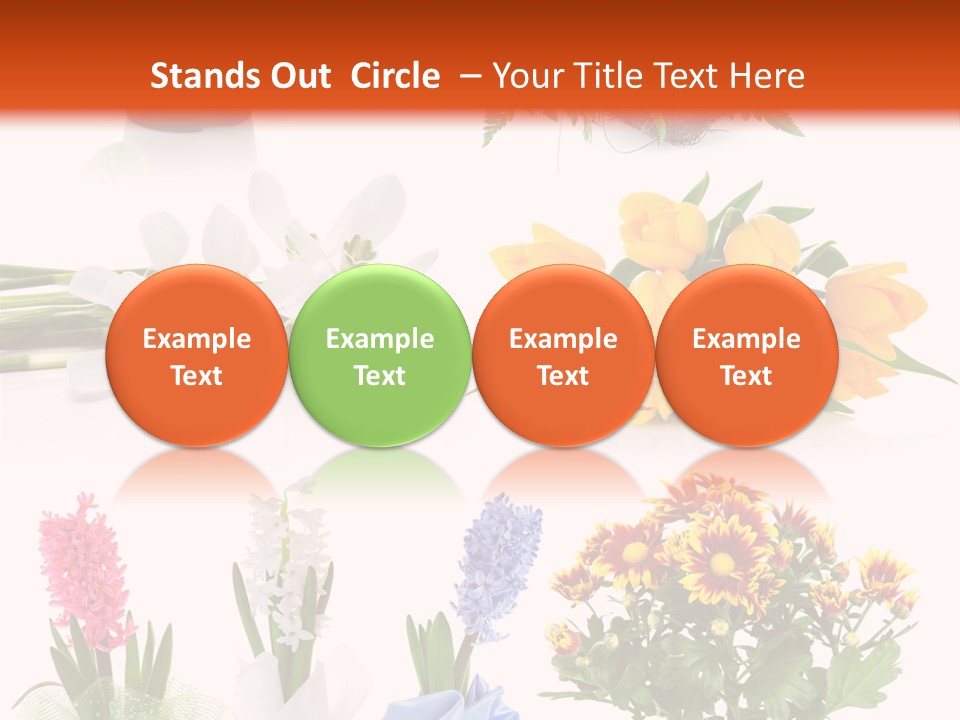 Stands Out Circle – Your Title Text Here

Example Text

Example Text

Example Text

Example Text